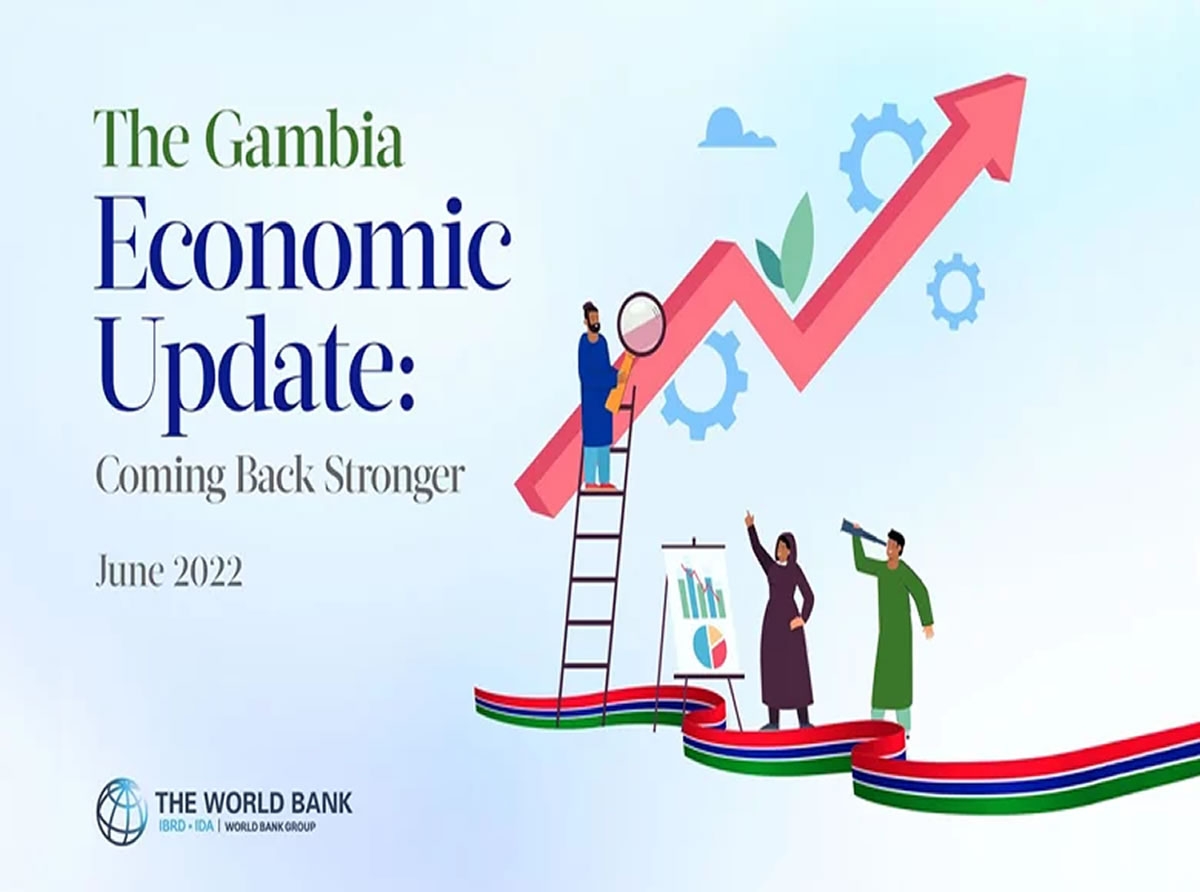 The Gambia
Economic Update:
Coming Back Stronger

June 2022

THE WORLD BANK
IBRD • IDA | WORLD BANK GROUP